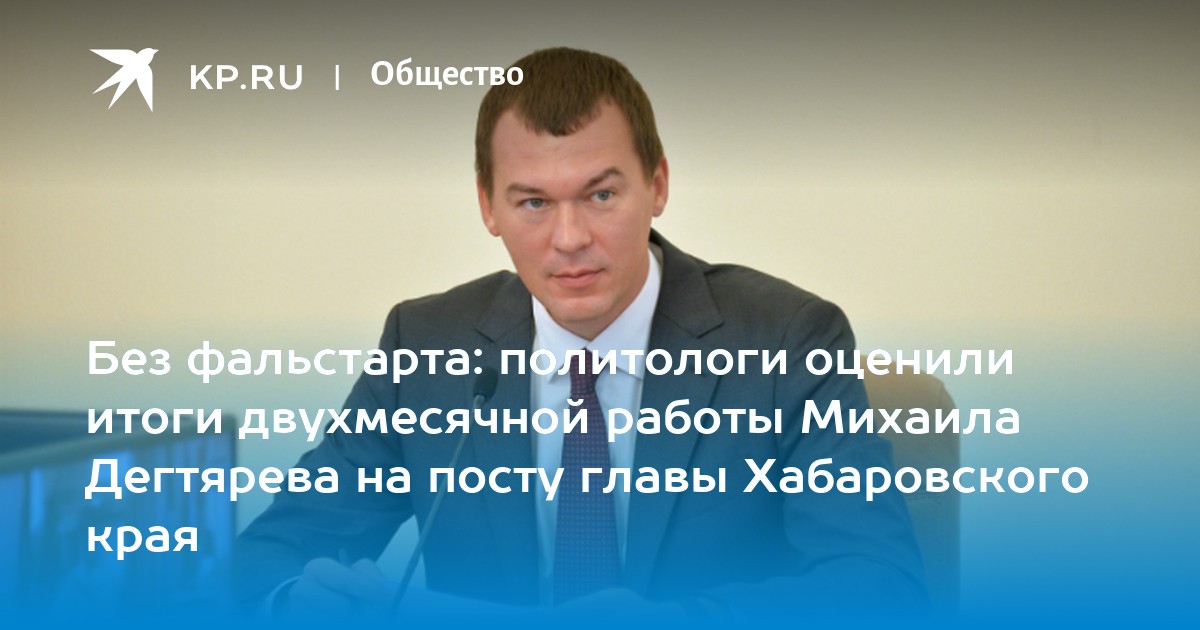 KP.RU | Общество

Без фальстарта: политологи оценили итоги двухмесячной работы Михаила Дегтярева на посту главы Хабаровского края